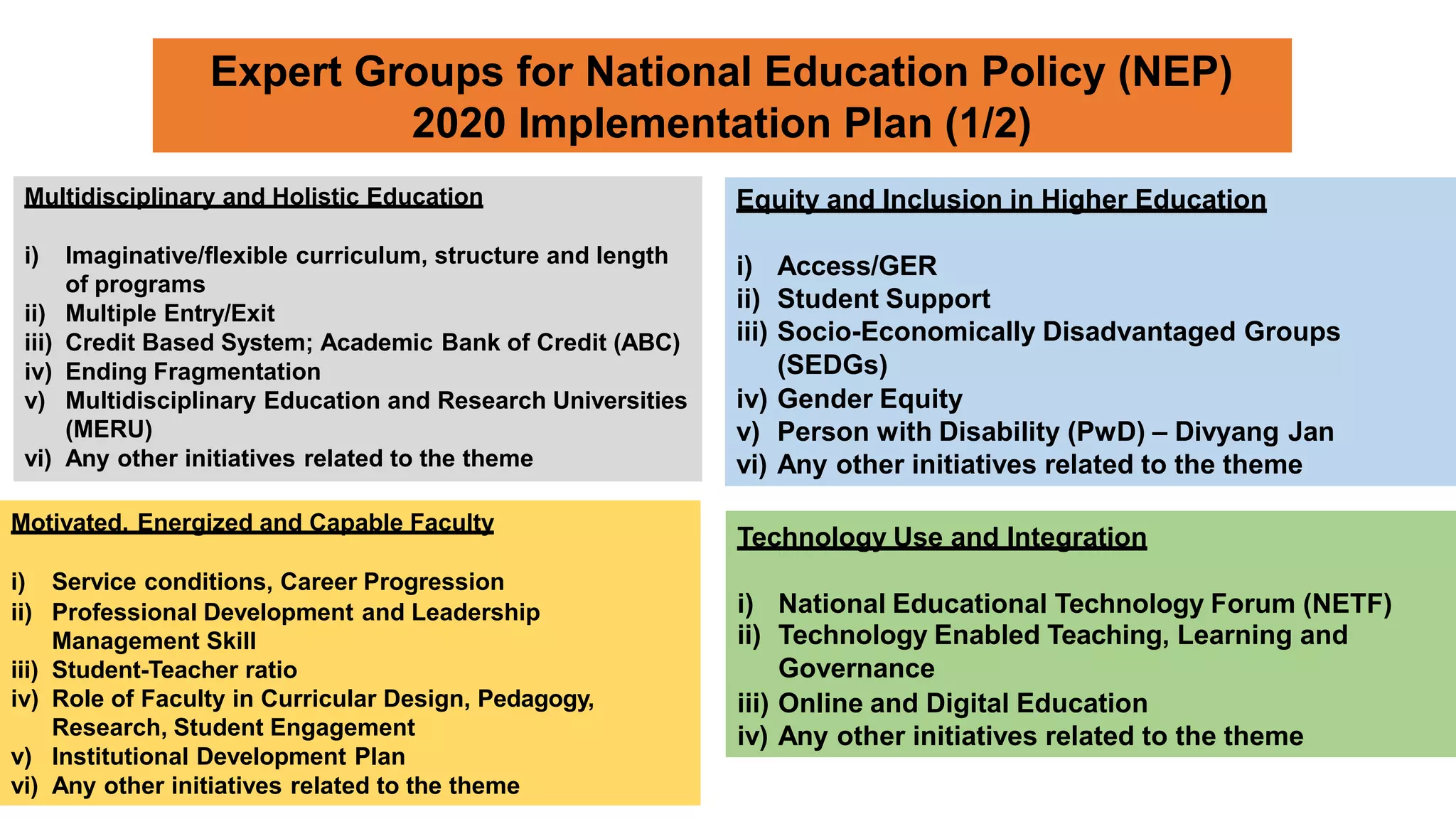 Expert Groups for National Education Policy (NEP) 2020 Implementation Plan (1/2)

Multidisciplinary and Holistic Education

i) Imaginative/flexible curriculum, structure and length of programs
ii) Multiple Entry/Exit
iii) Credit Based System; Academic Bank of Credit (ABC)
iv) Ending Fragmentation
v) Multidisciplinary Education and Research Universities (MERU)
vi) Any other initiatives related to the theme

Motivated, Energized and Capable Faculty

i) Service conditions, Career Progression
ii) Professional Development and Leadership Management Skill
iii) Student-Teacher ratio
iv) Role of Faculty in Curricular Design, Pedagogy, Research, Student Engagement
v) Institutional Development Plan
vi) Any other initiatives related to the theme

Equity and Inclusion in Higher Education

i) Access/GER
ii) Student Support
iii) Socio-Economically Disadvantaged Groups (SEDGs)
iv) Gender Equity
v) Person with Disability (PwD) – Divyang Jan
vi) Any other initiatives related to the theme

Technology Use and Integration

i) National Educational Technology Forum (NETF)
ii) Technology Enabled Teaching, Learning and Governance
iii) Online and Digital Education
iv) Any other initiatives related to the theme